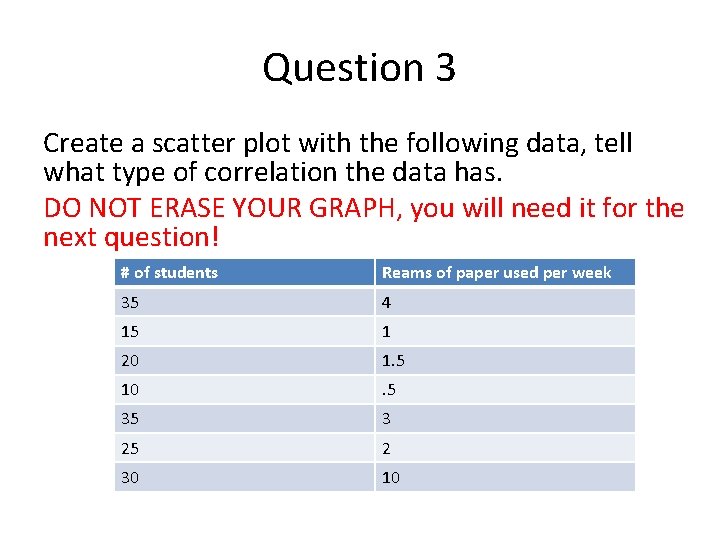 Question 3

Create a scatter plot with the following data, tell what type of correlation the data has.

DO NOT ERASE YOUR GRAPH, you will need it for the next question!

| # of students | Reams of paper used per week |
|---|---|
| 35 | 4 |
| 15 | 1 |
| 20 | 1.5 |
| 10 | .5 |
| 35 | 3 |
| 25 | 2 |
| 30 | 10 |